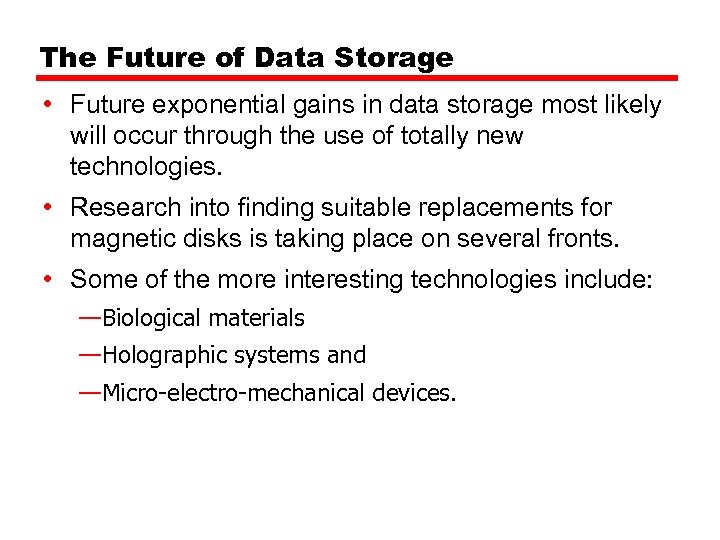 The Future of Data Storage

• Future exponential gains in data storage most likely will occur through the use of totally new technologies.

• Research into finding suitable replacements for magnetic disks is taking place on several fronts.

• Some of the more interesting technologies include:

—Biological materials

—Holographic systems and

—Micro-electro-mechanical devices.